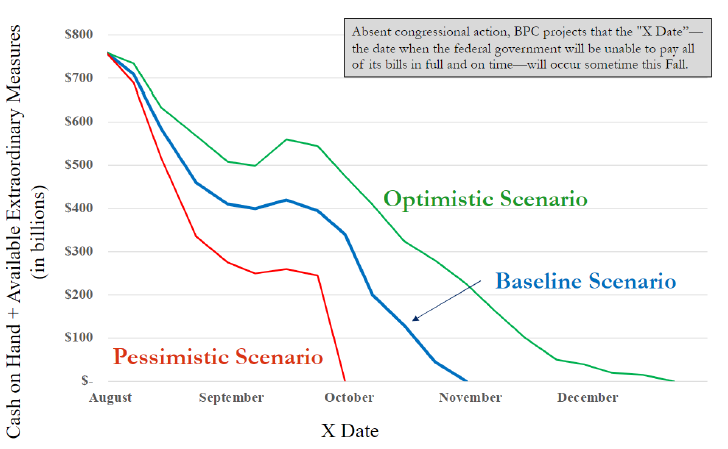 Absent congressional action, BPC projects that the "X Date"—the date when the federal government will be unable to pay all of its bills in full and on time—will occur sometime this Fall.

Cash on Hand + Available Extraordinary Measures (in billions)

$800
$700
$600
$500
$400
$300
$200
$100
$-

Optimistic Scenario

Baseline Scenario

Pessimistic Scenario

August
September
October
November
December

X Date